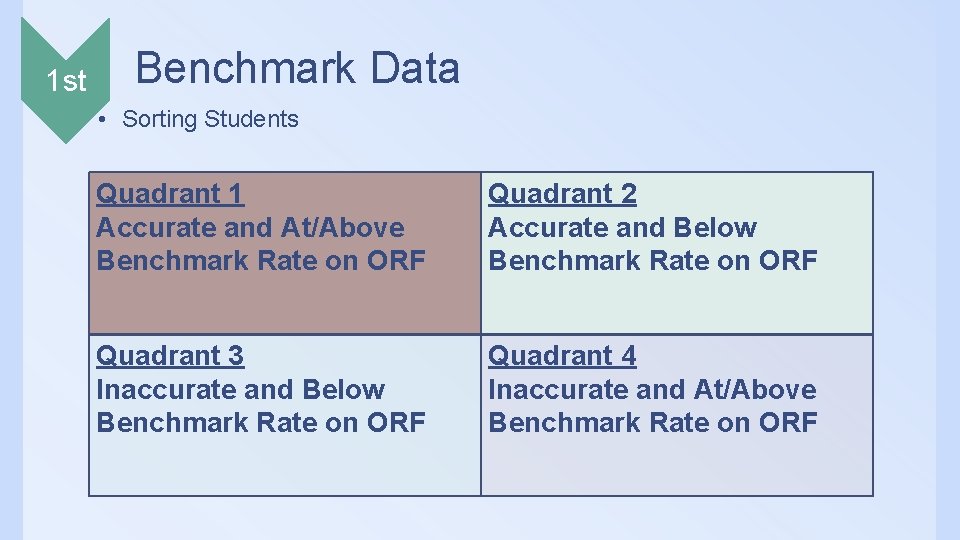 1st

Benchmark Data

• Sorting Students

| Quadrant 1 Accurate and At/Above Benchmark Rate on ORF | Quadrant 2 Accurate and Below Benchmark Rate on ORF |
|---|---|
| Quadrant 3 Inaccurate and Below Benchmark Rate on ORF | Quadrant 4 Inaccurate and At/Above Benchmark Rate on ORF |